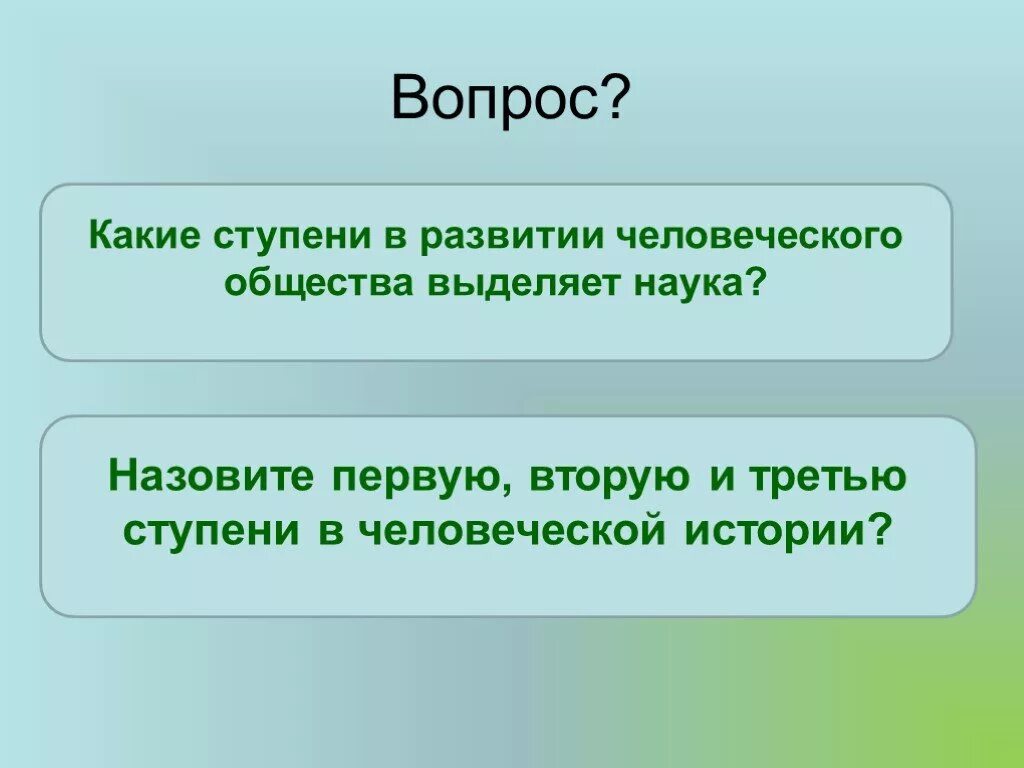 Вопрос?

Какие ступени в развитии человеческого общества выделяет наука?

Назовите первую, вторую и третью ступени в человеческой истории?